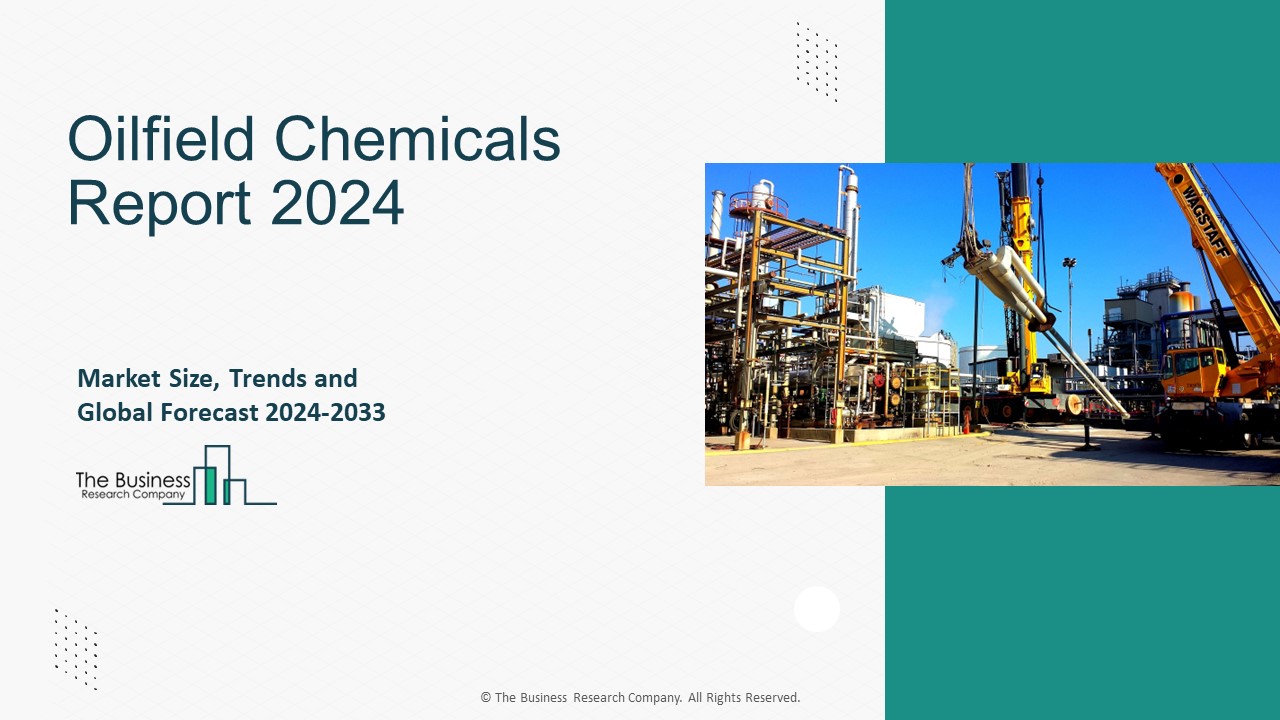 Oilfield Chemicals Report 2024

Market Size, Trends and Global Forecast 2024-2033

The Business Research Company

WAGSTAFF

© The Business Research Company. All Rights Reserved.